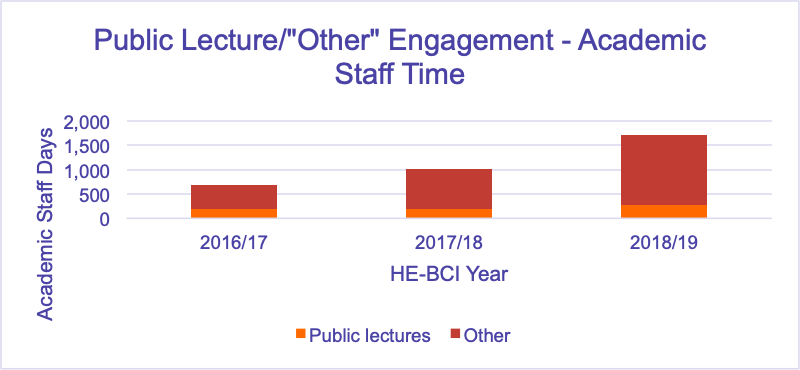 Public Lecture/"Other" Engagement - Academic Staff Time

Academic Staff Days

2,000
1,500
1,000
500
0

2016/17
2017/18
2018/19

HE-BCI Year

Public lectures
Other